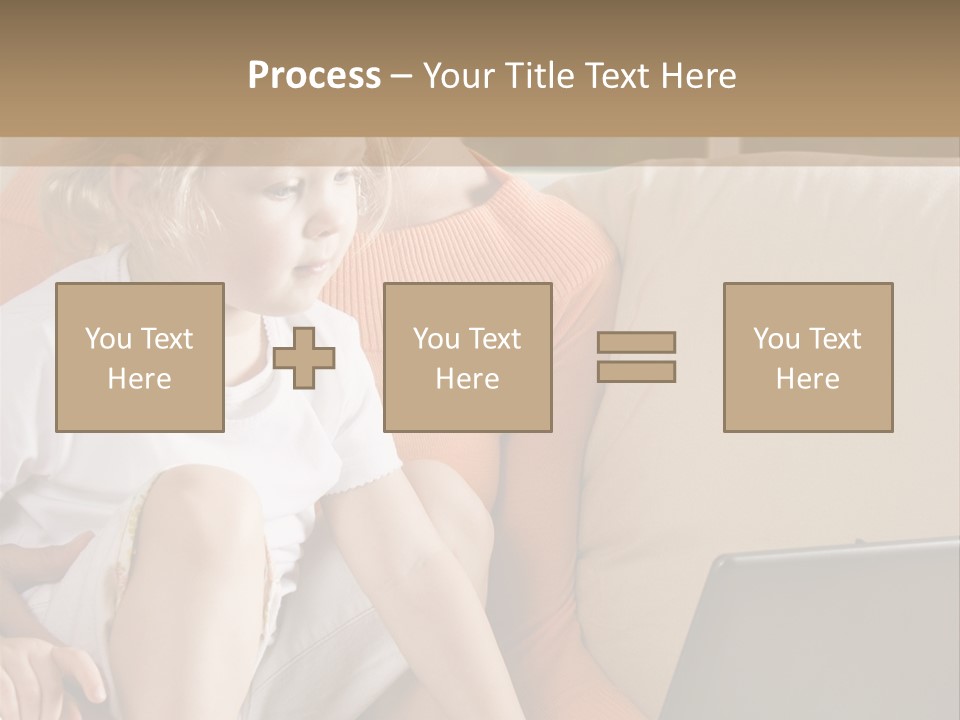 Process – Your Title Text Here

You Text Here

You Text Here

You Text Here